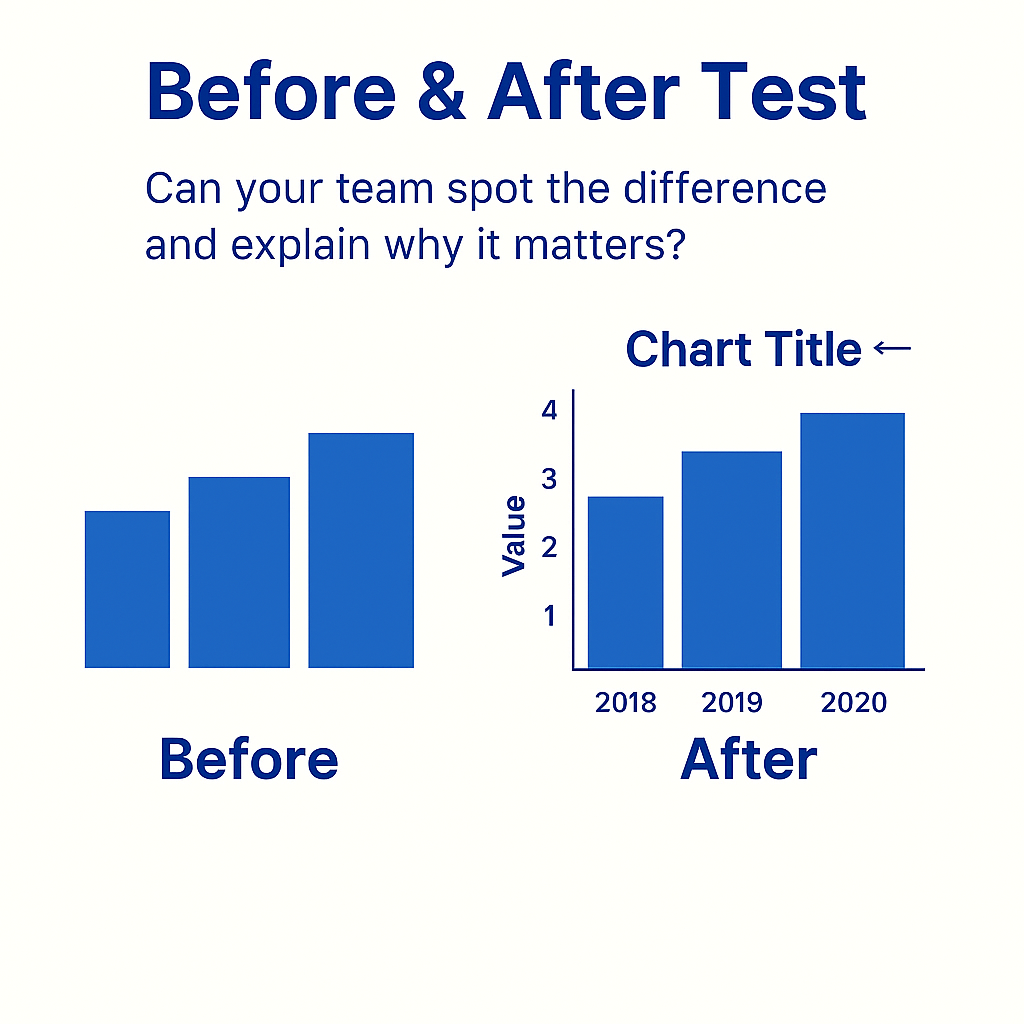 Before & After Test

Can your team spot the difference and explain why it matters?

Chart Title ←

4
3
2
1
Value

2018 2019 2020

Before

After